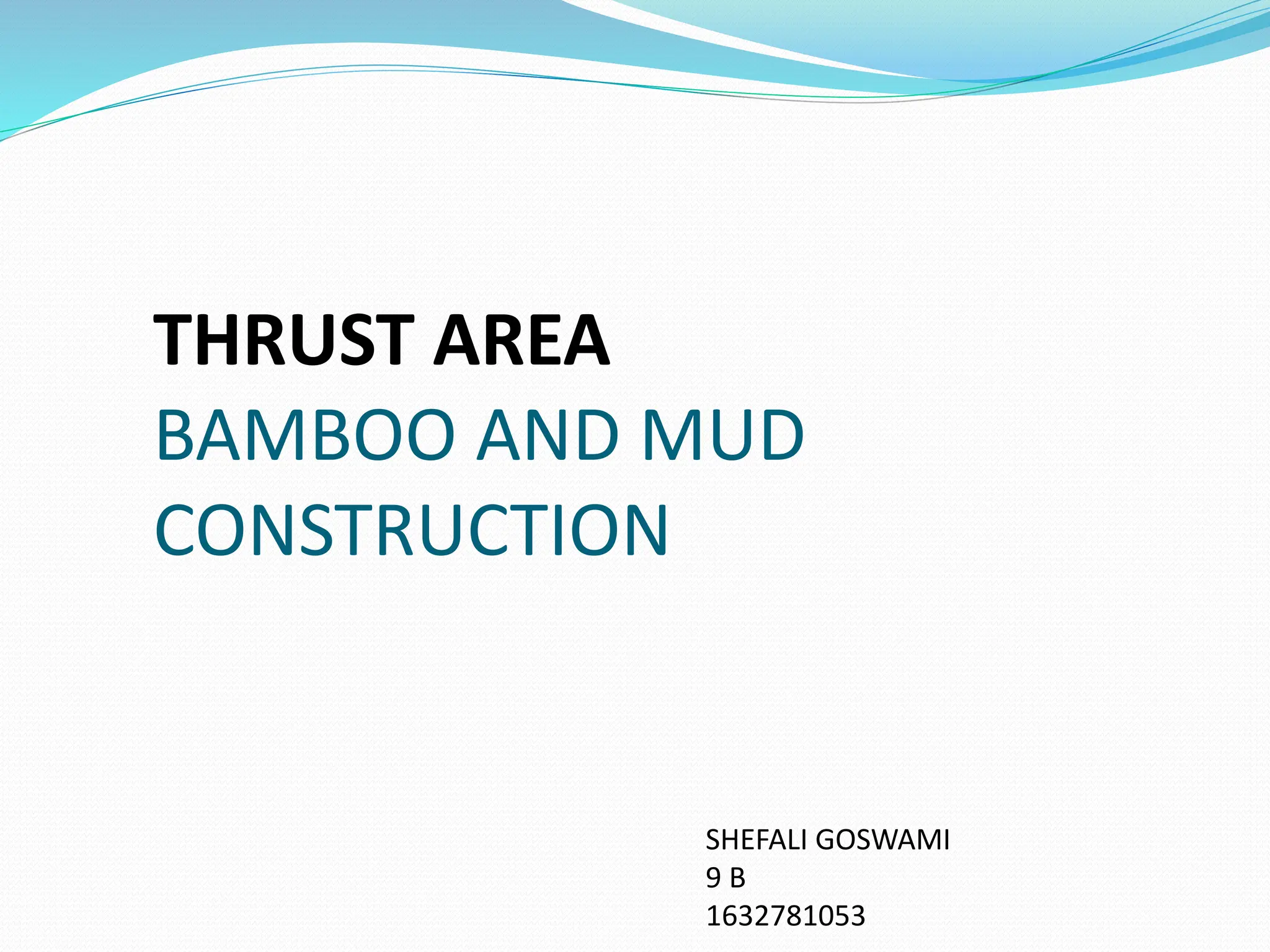 THRUST AREA
BAMBOO AND MUD CONSTRUCTION

SHEFALI GOSWAMI
9 B
1632781053